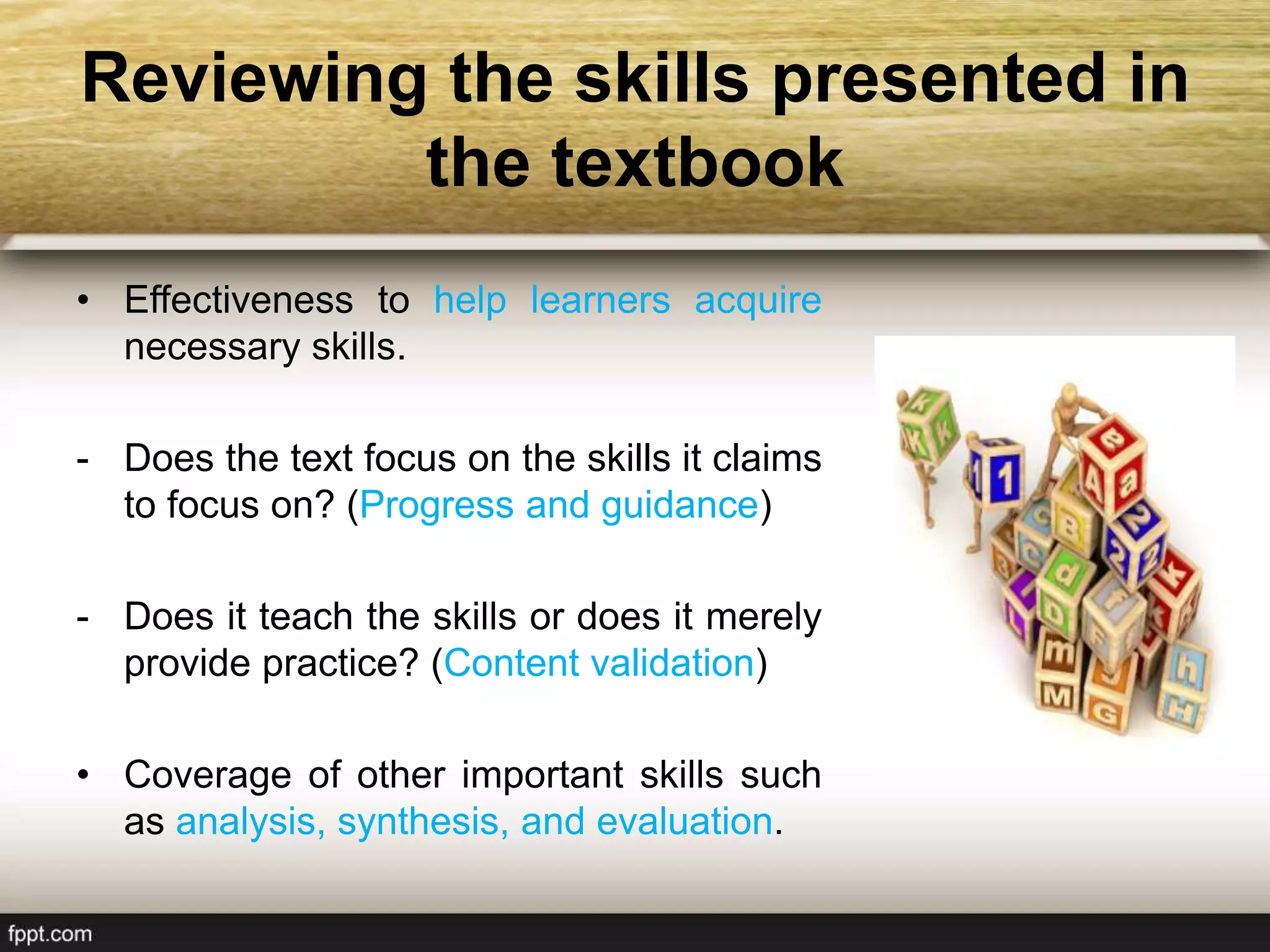 Reviewing the skills presented in the textbook

• Effectiveness to help learners acquire necessary skills.

- Does the text focus on the skills it claims to focus on? (Progress and guidance)

- Does it teach the skills or does it merely provide practice? (Content validation)

• Coverage of other important skills such as analysis, synthesis, and evaluation.

fppt.com